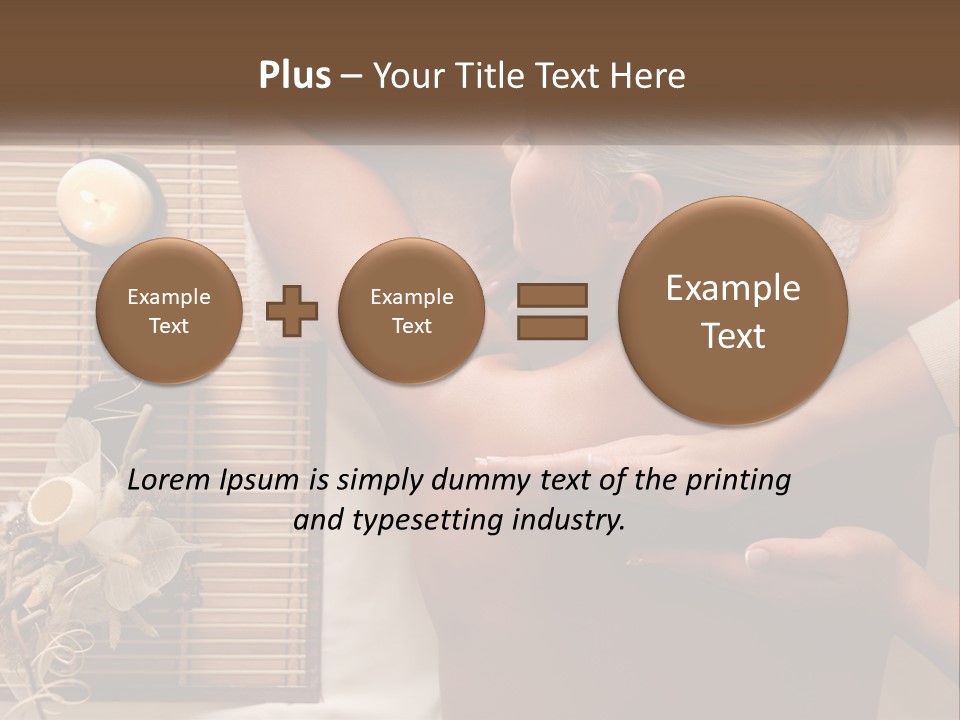 Plus – Your Title Text Here

Example Text

Example Text

Example Text

Lorem Ipsum is simply dummy text of the printing and typesetting industry.